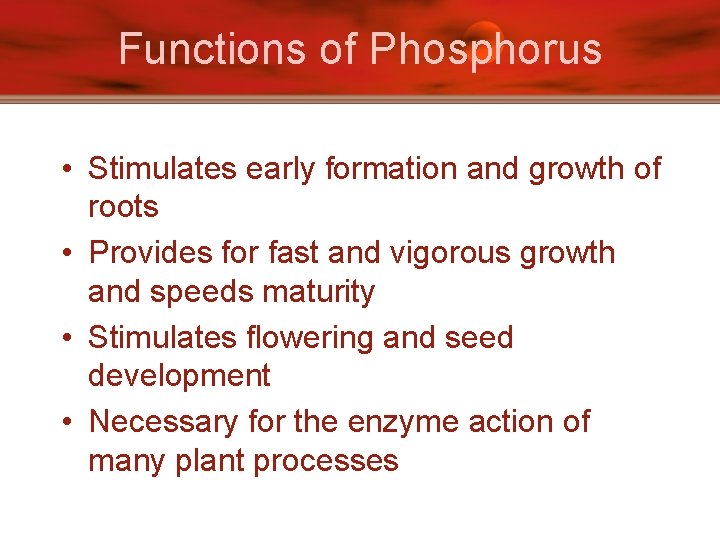 Functions of Phosphorus

• Stimulates early formation and growth of roots
• Provides for fast and vigorous growth and speeds maturity
• Stimulates flowering and seed development
• Necessary for the enzyme action of many plant processes